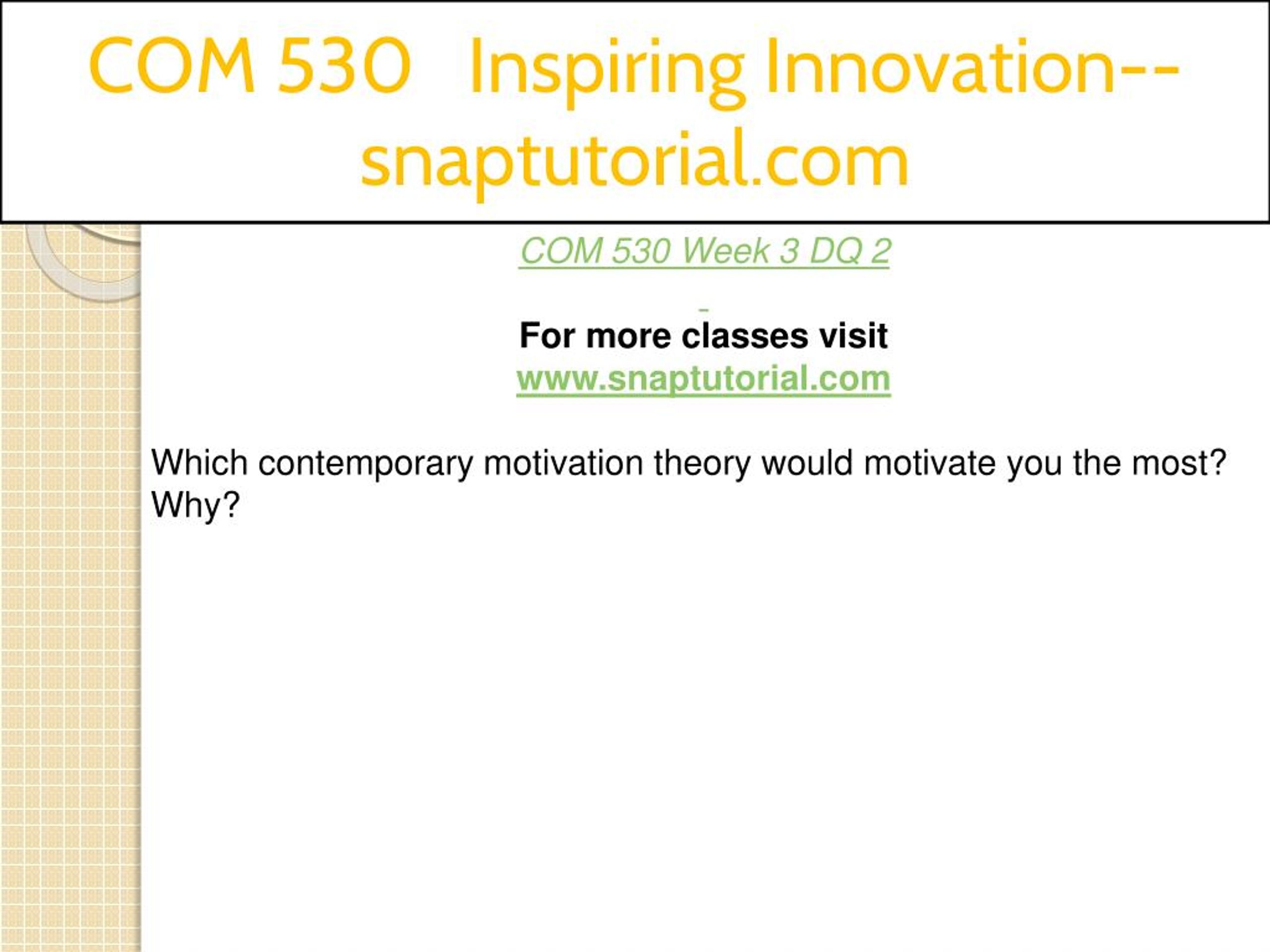 COM 530 Inspiring Innovation--snaptutorial.com

COM 530 Week 3 DQ 2

For more classes visit
www.snaptutorial.com

Which contemporary motivation theory would motivate you the most? Why?